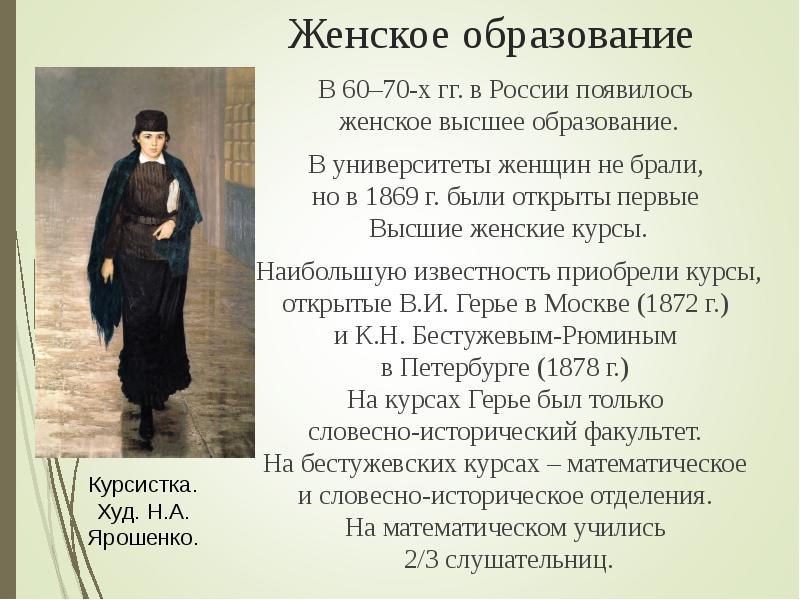 Женское образование

В 60–70-х гг. в России появилось женское высшее образование.

В университеты женщин не брали, но в 1869 г. были открыты первые Высшие женские курсы.

Наибольшую известность приобрели курсы, открытые В.И. Герье в Москве (1872 г.) и К.Н. Бестужевым-Рюминым в Петербурге (1878 г.)
На курсах Герье был только словесно-исторический факультет.
На бестужевских курсах – математическое и словесно-историческое отделения.
На математическом учились 2/3 слушательниц.

Курсистка.
Худ. Н.А.
Ярошенко.